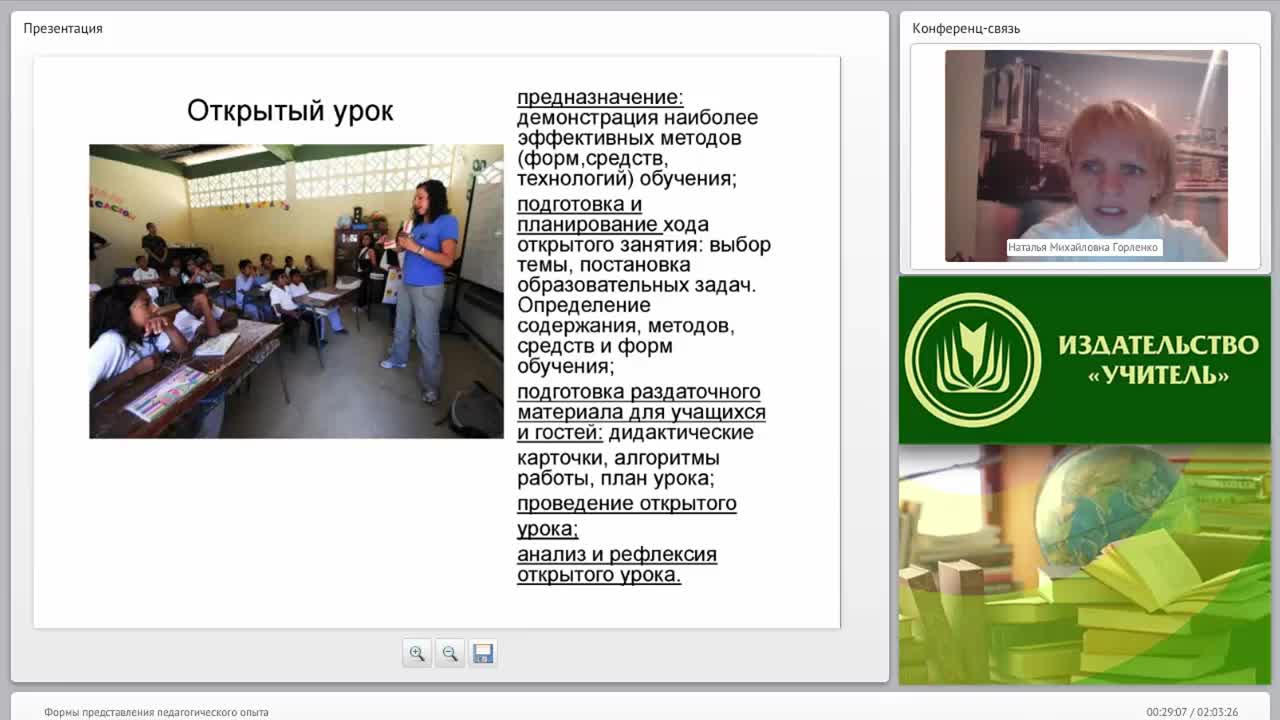 Презентация

Открытый урок

предназначение: демонстрация наиболее эффективных методов (форм,средств, технологий) обучения;

подготовка и планирование хода открытого занятия: выбор темы, постановка образовательных задач. Определение содержания, методов, средств и форм обучения;

подготовка раздаточного материала для учащихся и гостей: дидактические карточки, алгоритмы работы, план урока;

проведение открытого урока;

анализ и рефлексия открытого урока.

Конференц-связь

Наталья Михайловна Горленко

ИЗДАТЕЛЬСТВО «УЧИТЕЛЬ»

Формы представления педагогического опыта

00:29:07 / 02:03:26